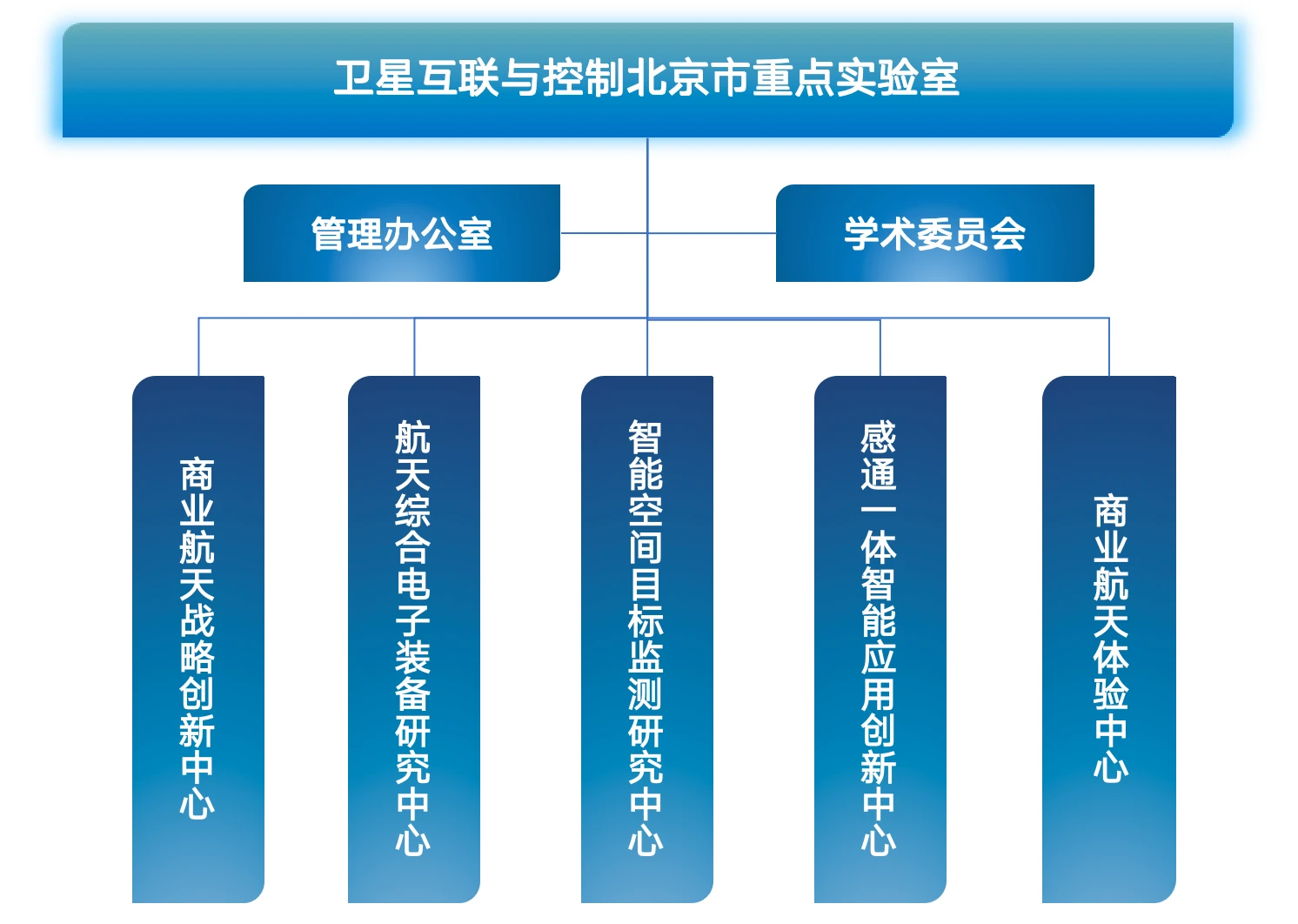 卫星互联与控制北京市重点实验室

管理办公室

学术委员会

商业航天战略创新中心

航天综合电子装备研究中心

智能空间目标监测研究中心

感通一体智能应用创新中心

商业航天体验中心